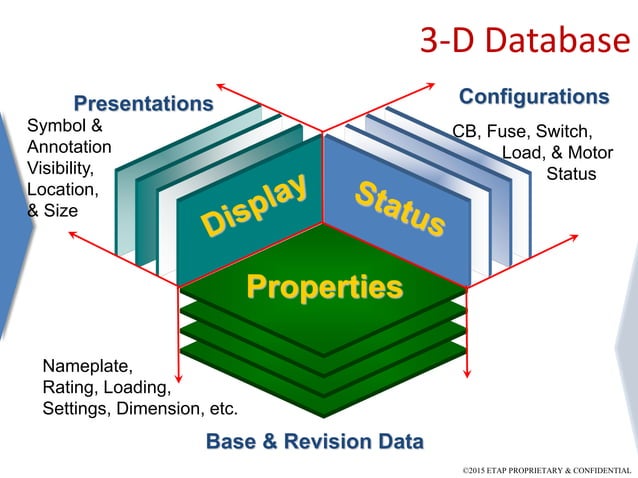 3-D Database

Presentations

Symbol & Annotation Visibility, Location, & Size

Configurations

CB, Fuse, Switch, Load, & Motor Status

Display

Status

Properties

Nameplate, Rating, Loading, Settings, Dimension, etc.

Base & Revision Data

©2015 ETAP PROPRIETARY & CONFIDENTIAL